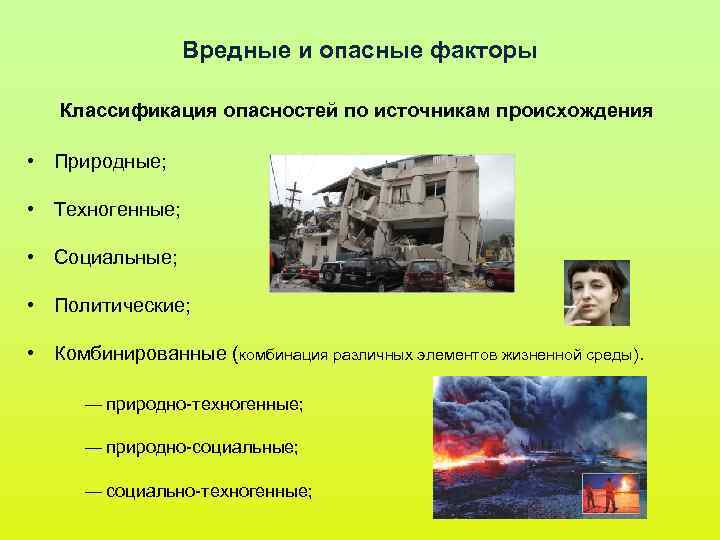 Вредные и опасные факторы

Классификация опасностей по источникам происхождения

• Природные;

• Техногенные;

• Социальные;

• Политические;

• Комбинированные (комбинация различных элементов жизненной среды).

— природно-техногенные;

— природно-социальные;

— социально-техногенные;